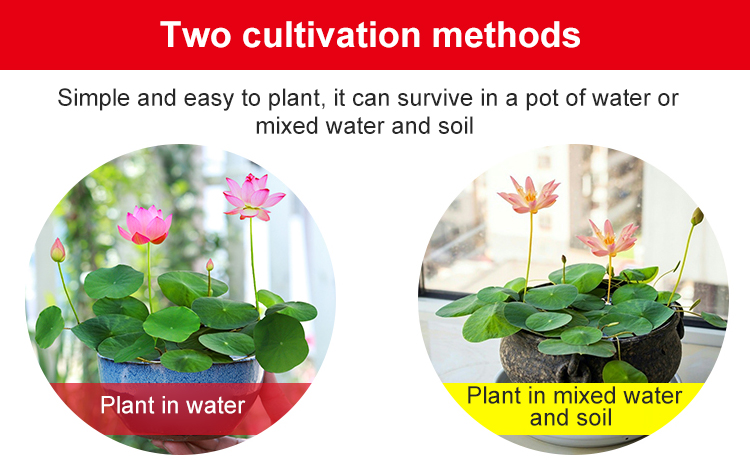 Two cultivation methods

Simple and easy to plant, it can survive in a pot of water or mixed water and soil

Plant in water

Plant in mixed water and soil